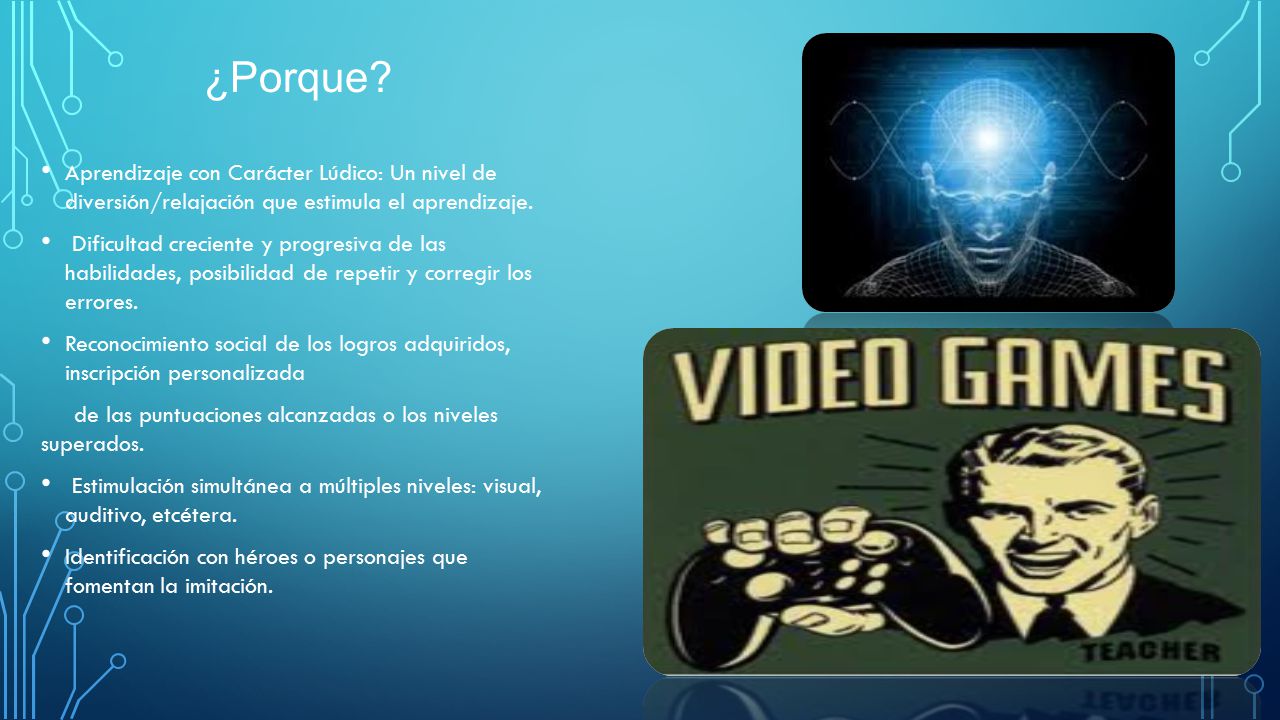 ¿Porque?

• Aprendizaje con Carácter Lúdico: Un nivel de diversión/relajación que estimula el aprendizaje.

• Dificultad creciente y progresiva de las habilidades, posibilidad de repetir y corregir los errores.

• Reconocimiento social de los logros adquiridos, inscripción personalizada

de las puntuaciones alcanzadas o los niveles superados.

• Estimulación simultánea a múltiples niveles: visual, auditivo, etcétera.

• Identificación con héroes o personajes que fomentan la imitación.

VIDEO GAMES

TEACHER